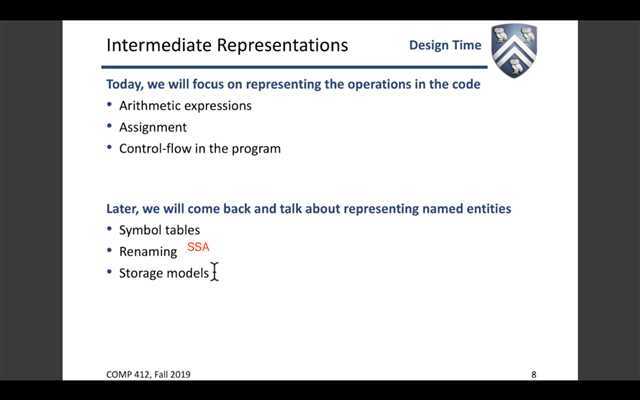 Intermediate Representations

Design Time

Today, we will focus on representing the operations in the code

• Arithmetic expressions
• Assignment
• Control-flow in the program

Later, we will come back and talk about representing named entities

• Symbol tables
• Renaming SSA
• Storage models

COMP 412, Fall 2019

8